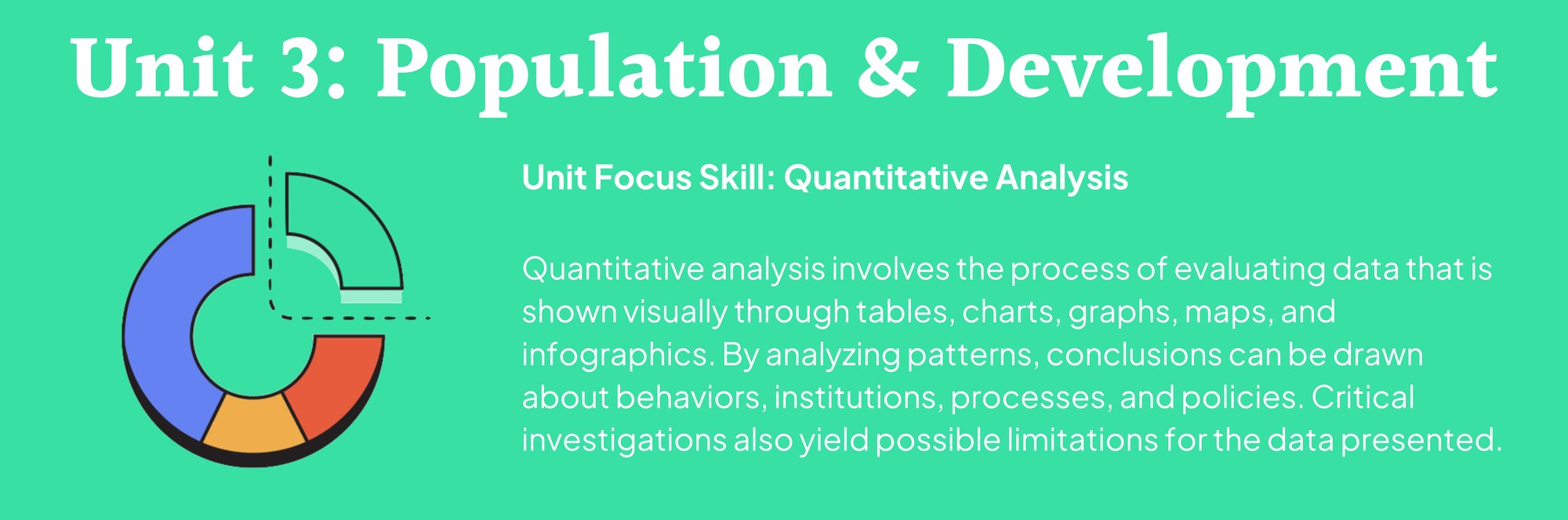 Unit 3: Population & Development

Unit Focus Skill: Quantitative Analysis

Quantitative analysis involves the process of evaluating data that is shown visually through tables, charts, graphs, maps, and infographics. By analyzing patterns, conclusions can be drawn about behaviors, institutions, processes, and policies. Critical investigations also yield possible limitations for the data presented.